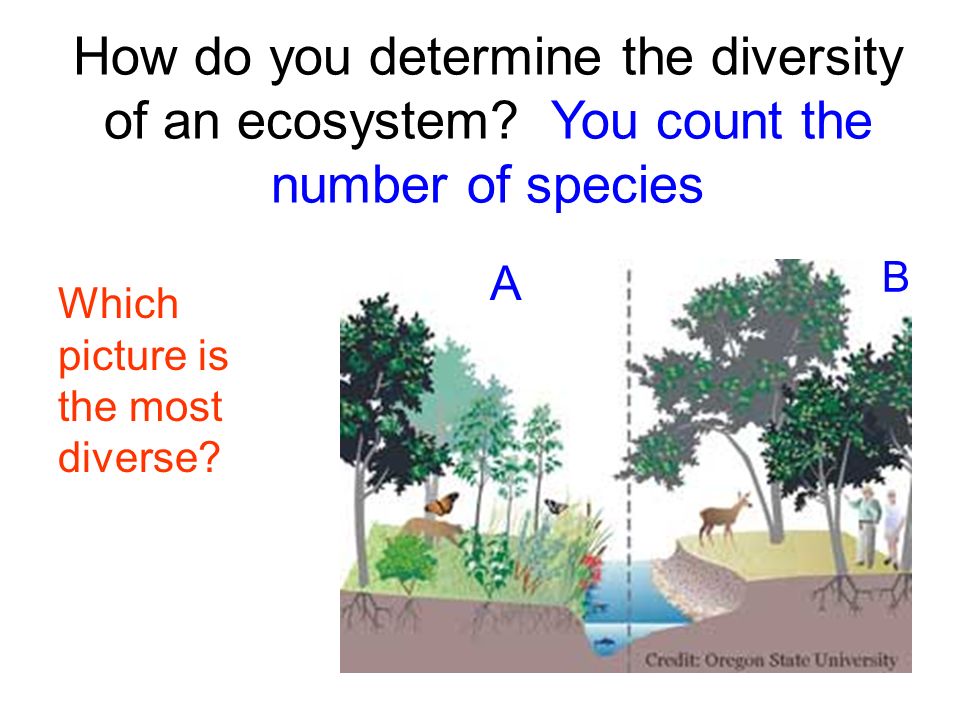 How do you determine the diversity of an ecosystem? You count the number of species

Which picture is the most diverse?

A

B

Credit: Oregon State University